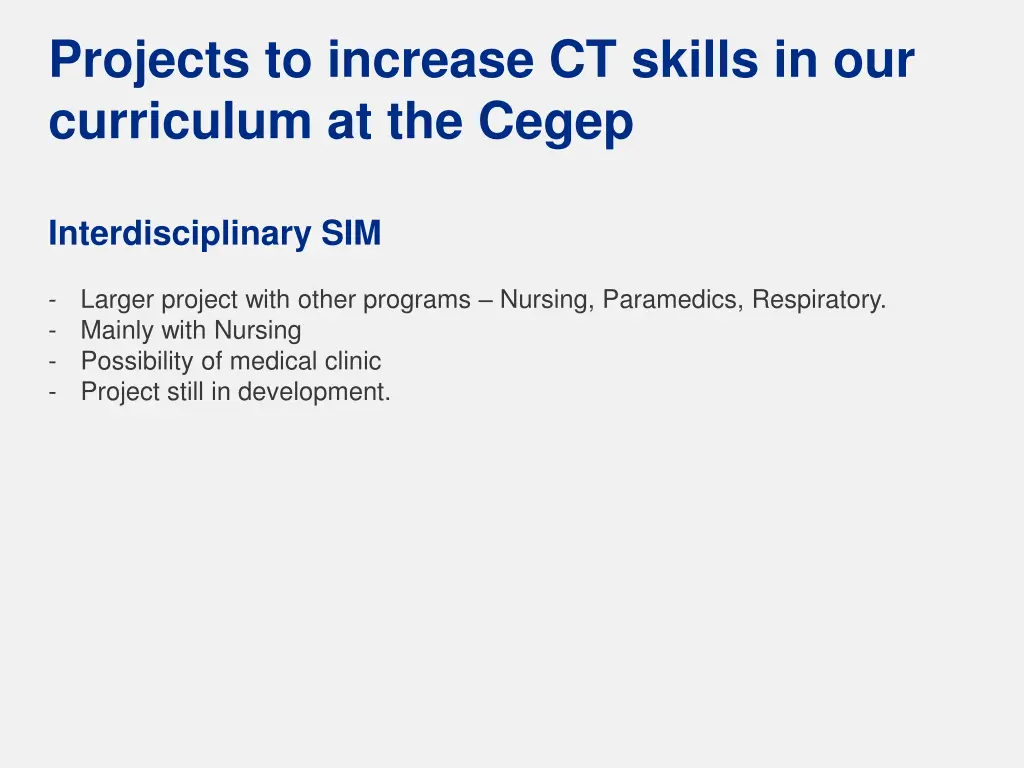 Projects to increase CT skills in our curriculum at the Cegep

Interdisciplinary SIM

- Larger project with other programs – Nursing, Paramedics, Respiratory.
- Mainly with Nursing
- Possibility of medical clinic
- Project still in development.